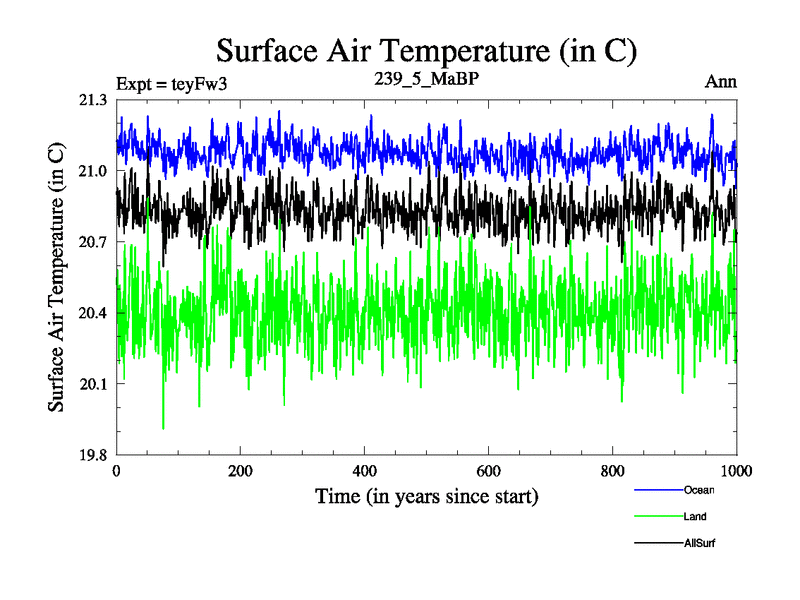 Surface Air Temperature (in C)

Expt = teyFw3

239_5_MaBP

Ann

Surface Air Temperature (in C)

21.3
21.0
20.7
20.4
20.1
19.8

0
200
400
600
800
1000

Time (in years since start)

Ocean
Land
AllSurf